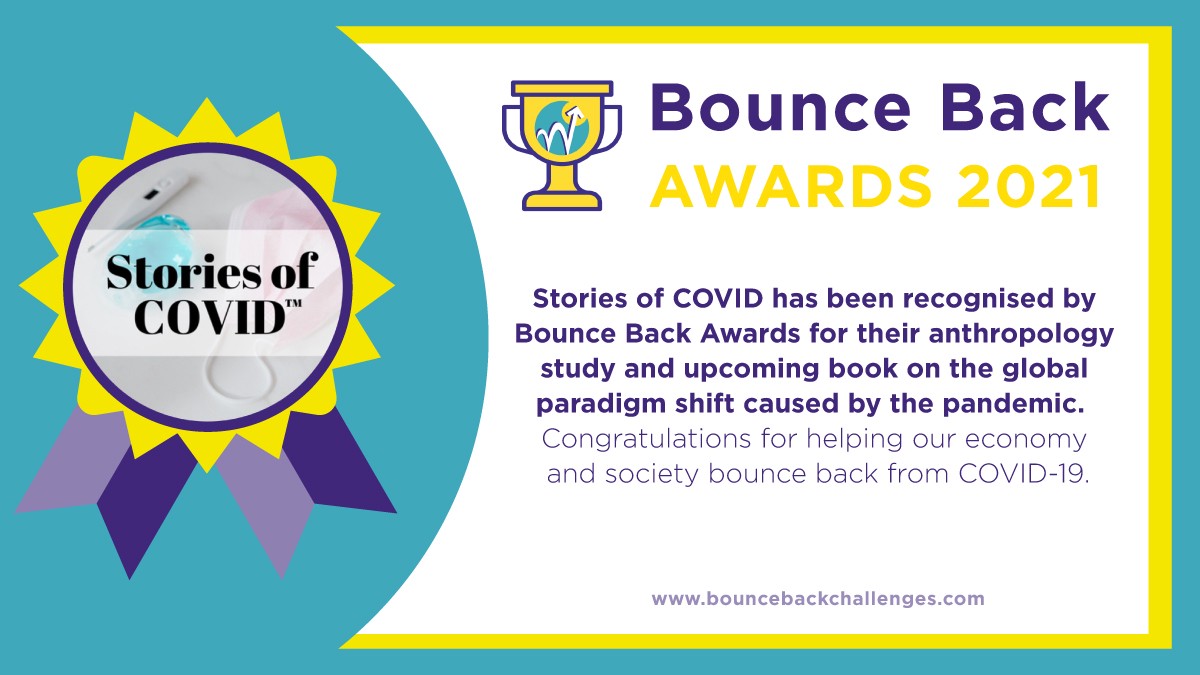 Stories of COVID™

Bounce Back
AWARDS 2021

Stories of COVID has been recognised by Bounce Back Awards for their anthropology study and upcoming book on the global paradigm shift caused by the pandemic. Congratulations for helping our economy and society bounce back from COVID-19.

www.bouncebackchallenges.com